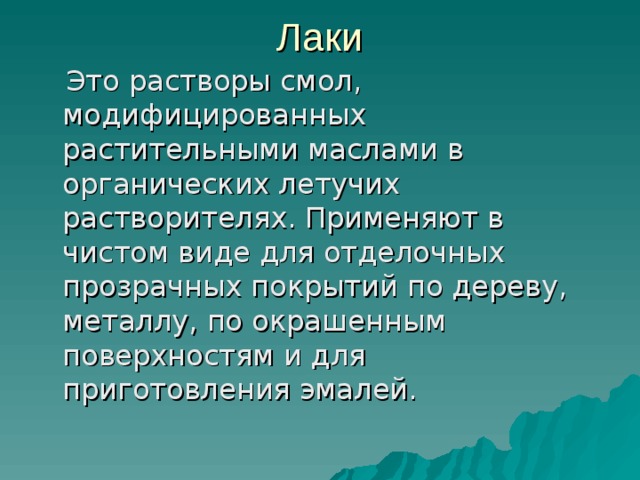 Лаки

Это растворы смол, модифицированных растительными маслами в органических летучих растворителях. Применяют в чистом виде для отделочных прозрачных покрытий по дереву, металлу, по окрашенным поверхностям и для приготовления эмалей.